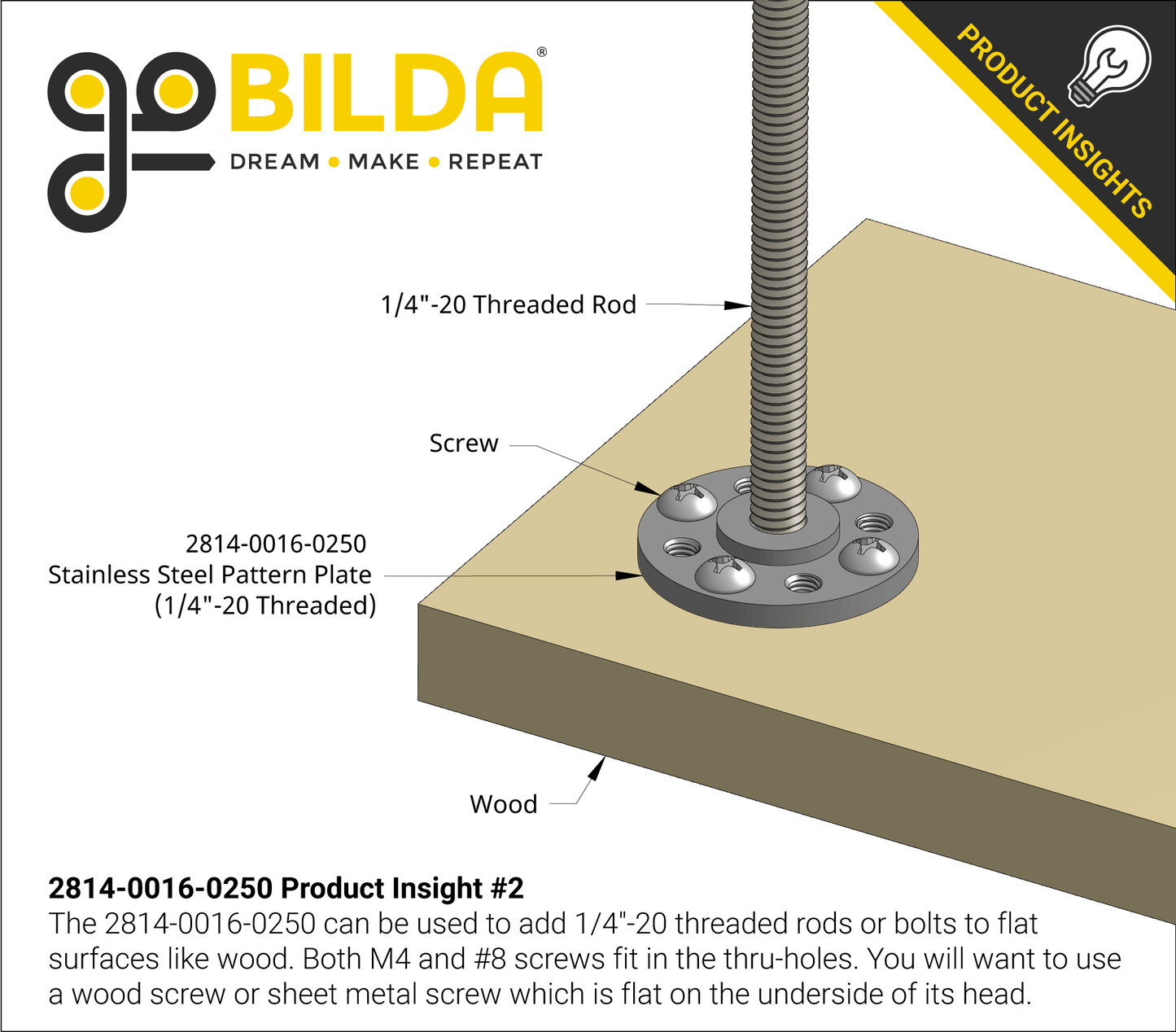 goBILDA®
DREAM • MAKE • REPEAT

PRODUCT INSIGHTS

1/4"-20 Threaded Rod

Screw

2814-0016-0250
Stainless Steel Pattern Plate
(1/4"-20 Threaded)

Wood

2814-0016-0250 Product Insight #2
The 2814-0016-0250 can be used to add 1/4"-20 threaded rods or bolts to flat surfaces like wood. Both M4 and #8 screws fit in the thru-holes. You will want to use a wood screw or sheet metal screw which is flat on the underside of its head.